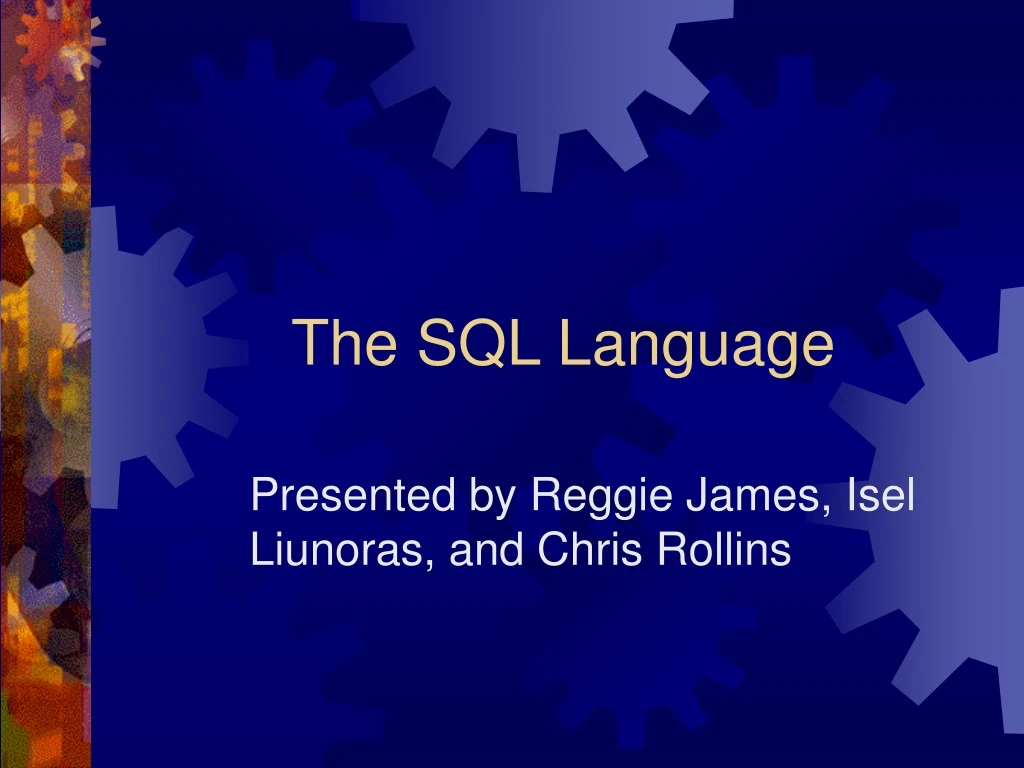 The SQL Language

Presented by Reggie James, Isel Liunoras, and Chris Rollins